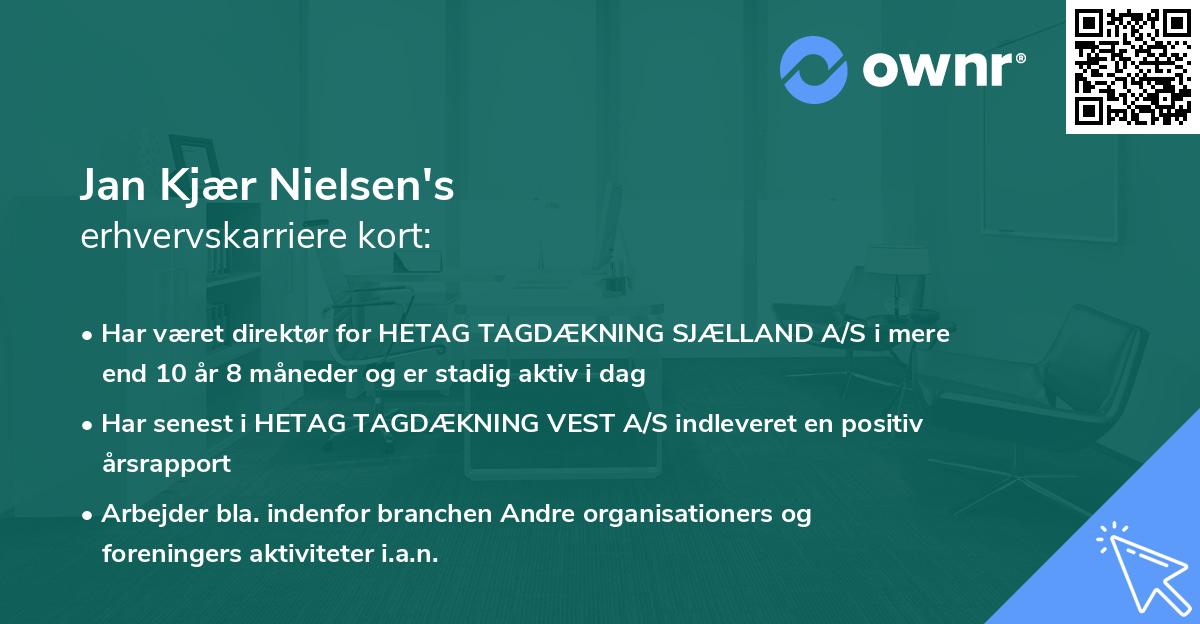 ownr®

Jan Kjær Nielsen's
erhvervskarriere kort:

• Har været direktør for HETAG TAGDÆKNING SJÆLLAND A/S i mere end 10 år 8 måneder og er stadig aktiv i dag

• Har senest i HETAG TAGDÆKNING VEST A/S indleveret en positiv årsrapport

• Arbejder bla. indenfor branchen Andre organisationers og foreningers aktiviteter i.a.n.